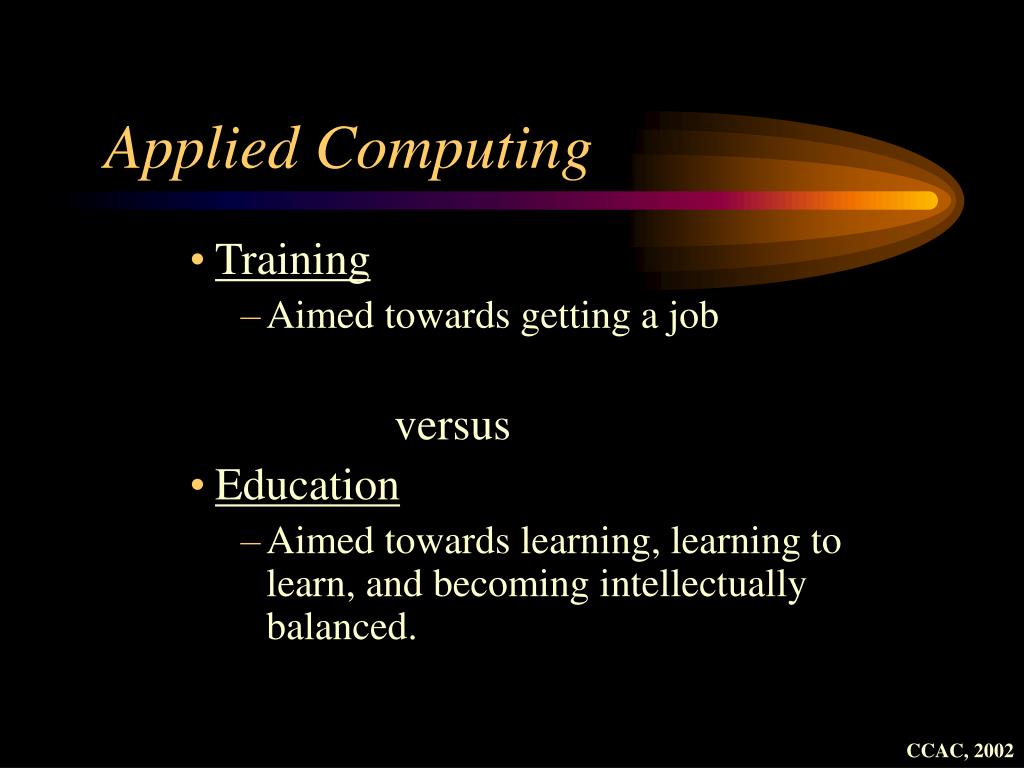 Applied Computing

• Training
– Aimed towards getting a job

versus

• Education
– Aimed towards learning, learning to learn, and becoming intellectually balanced.

CCAC, 2002